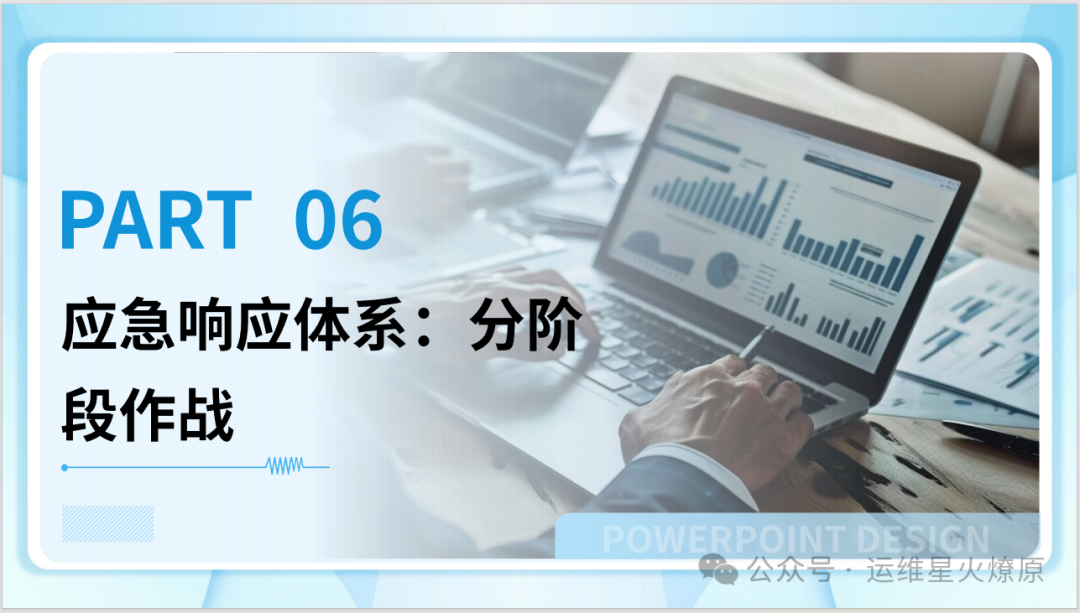 PART 06

应急响应体系：分阶段作战

POWERPOINT DESIGN

公众号 · 运维星火燎原